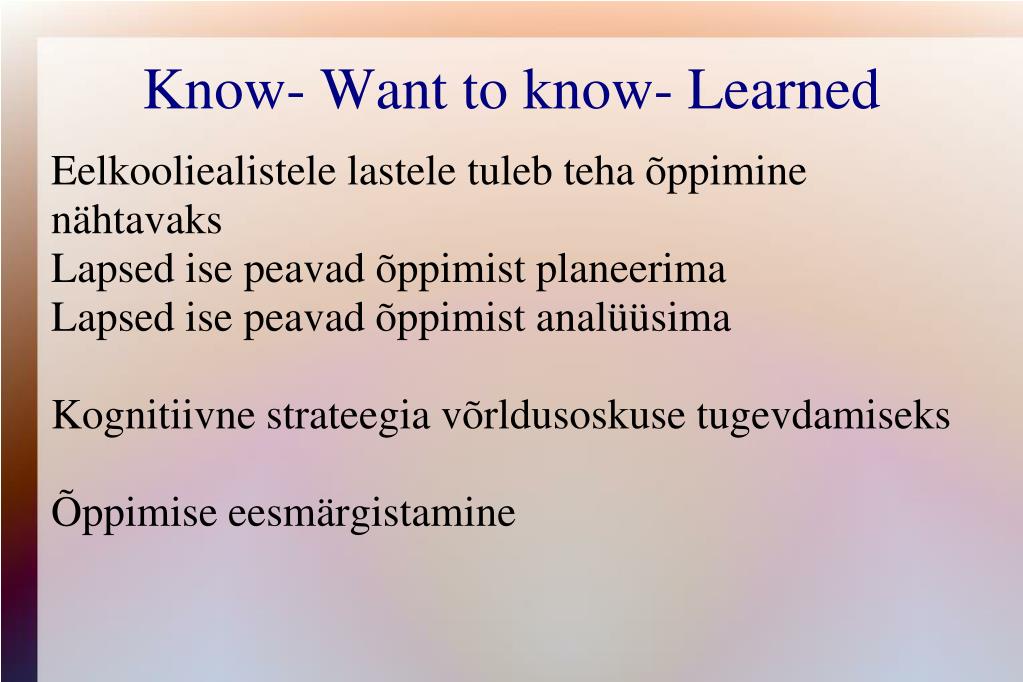 Know- Want to know- Learned

Eelkooliealistele lastele tuleb teha õppimine nähtavaks
Lapsed ise peavad õppimist planeerima
Lapsed ise peavad õppimist analüüsima

Kognitiivne strateegia võrldusoskuse tugevdamiseks

Õppimise eesmärgistamine